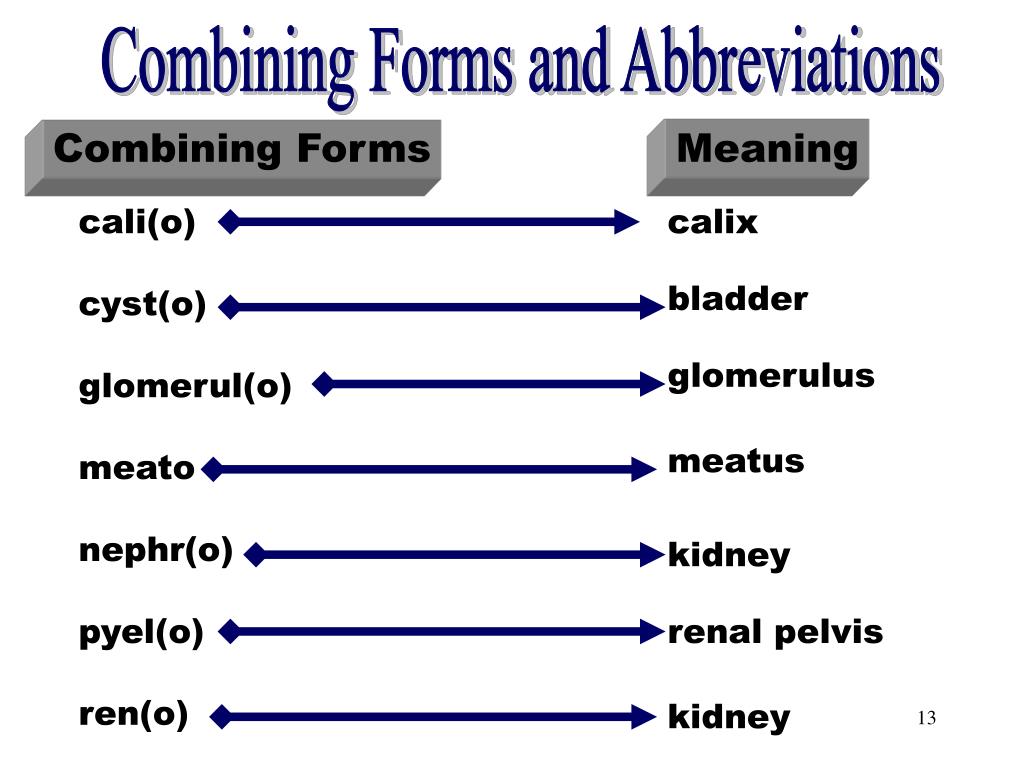 Combining Forms and Abbreviations

| Combining Forms | Meaning |
|---|---|
| cali(o) | calix |
| cyst(o) | bladder |
| glomerul(o) | glomerulus |
| meato | meatus |
| nephr(o) | kidney |
| pyel(o) | renal pelvis |
| ren(o) | kidney |

13